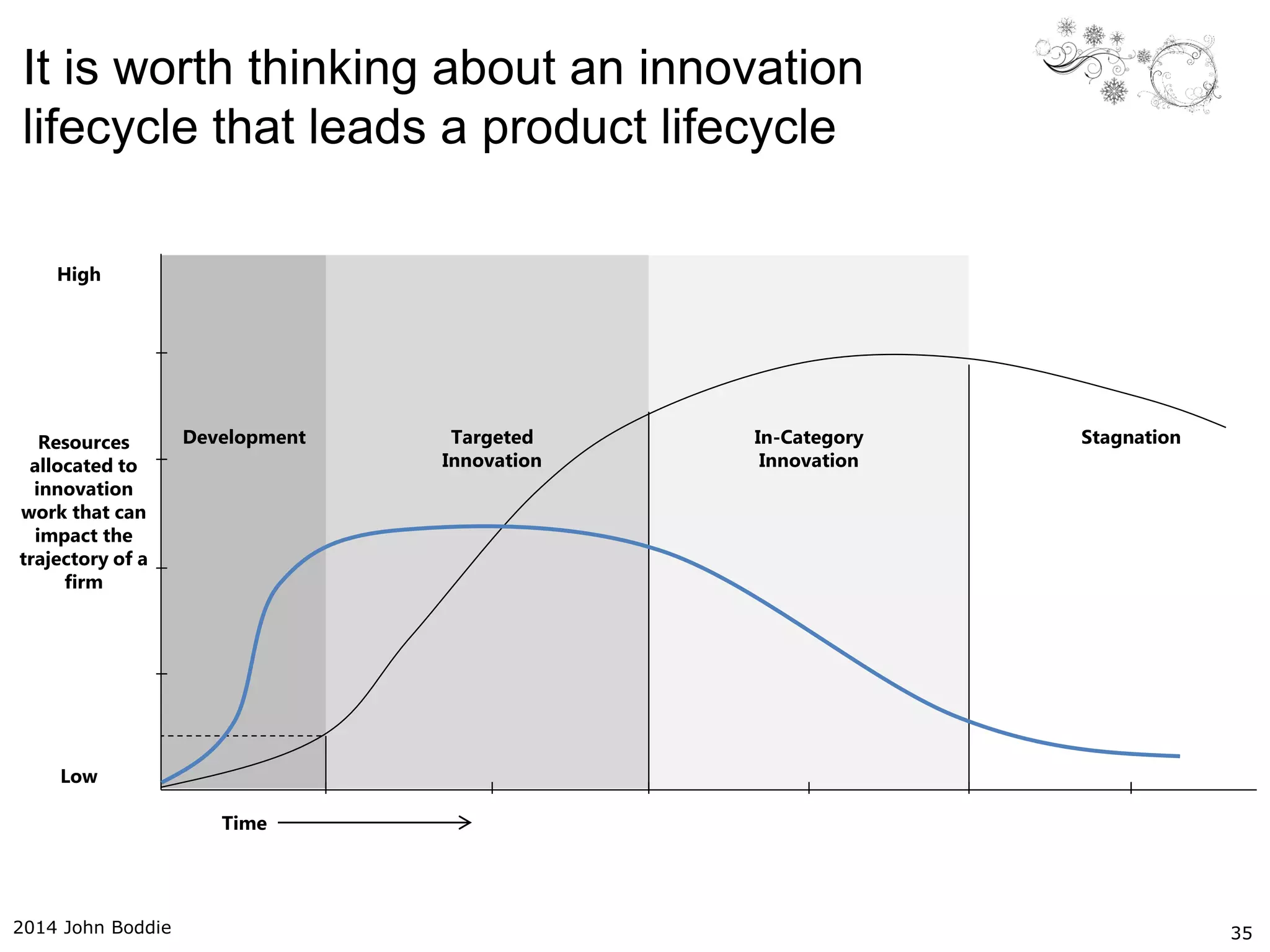 It is worth thinking about an innovation lifecycle that leads a product lifecycle

High

Resources allocated to innovation work that can impact the trajectory of a firm

Low

Development

Targeted Innovation

In-Category Innovation

Stagnation

Time

2014 John Boddie

35